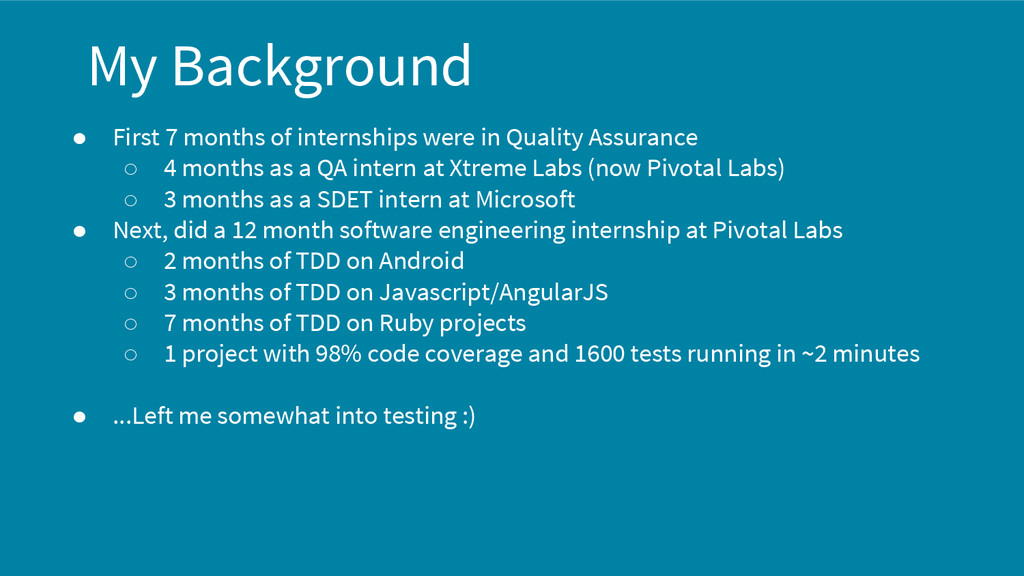 My Background

● First 7 months of internships were in Quality Assurance
○ 4 months as a QA intern at Xtreme Labs (now Pivotal Labs)
○ 3 months as a SDET intern at Microsoft
● Next, did a 12 month software engineering internship at Pivotal Labs
○ 2 months of TDD on Android
○ 3 months of TDD on Javascript/AngularJS
○ 7 months of TDD on Ruby projects
○ 1 project with 98% code coverage and 1600 tests running in ~2 minutes

● ...Left me somewhat into testing :)